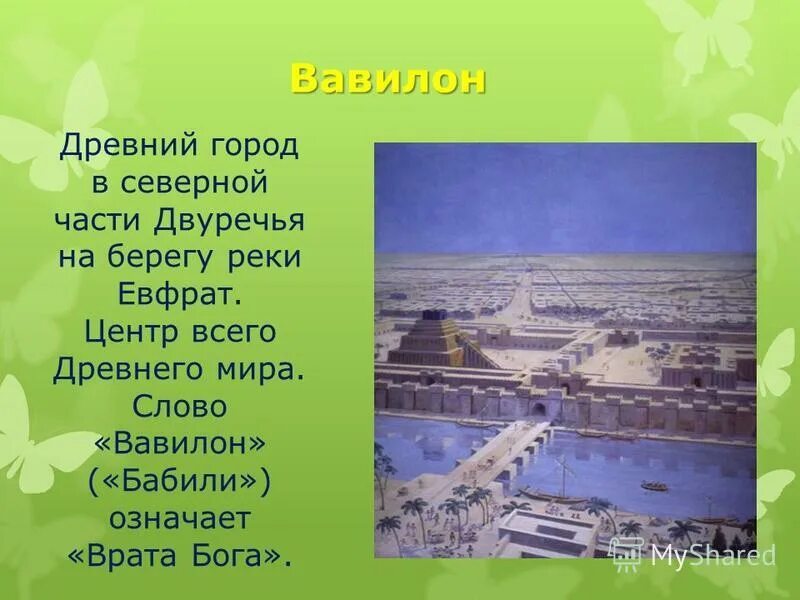 Вавилон

Древний город в северной части Двуречья на берегу реки Евфрат. Центр всего Древнего мира. Слово «Вавилон» («Бабили») означает «Врата Бога».

MyShared